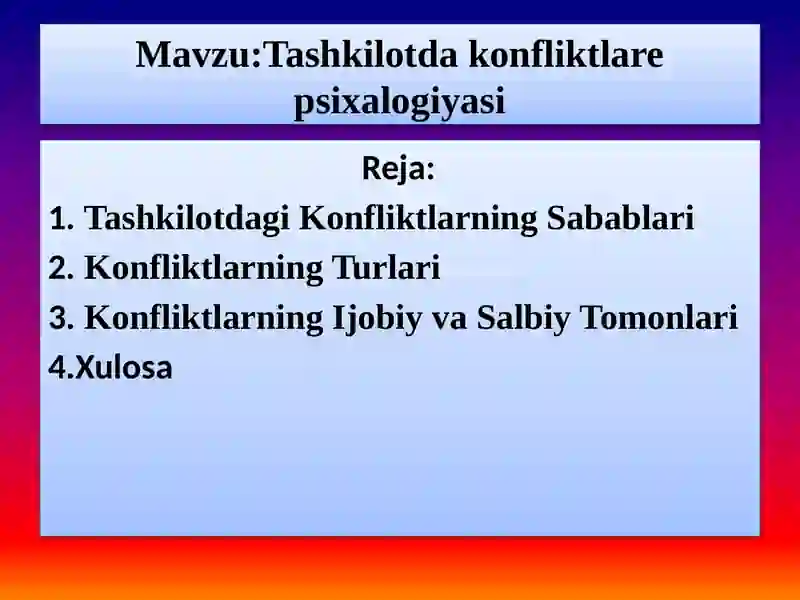 Mavzu:Tashkilotda konfliktlare psixalogiyasi

Reja:

1. Tashkilotdagi Konfliktlarning Sabablari

2. Konfliktlarning Turlari

3. Konfliktlarning Ijobiy va Salbiy Tomonlari

4.Xulosa